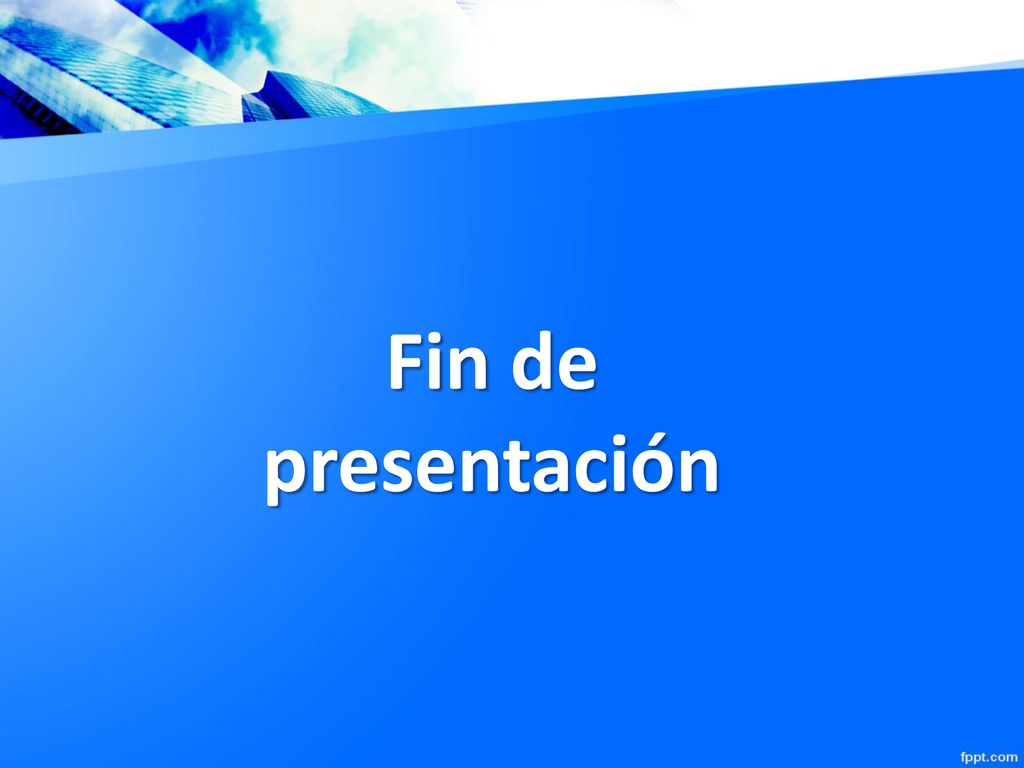 Fin de presentación

fppt.com